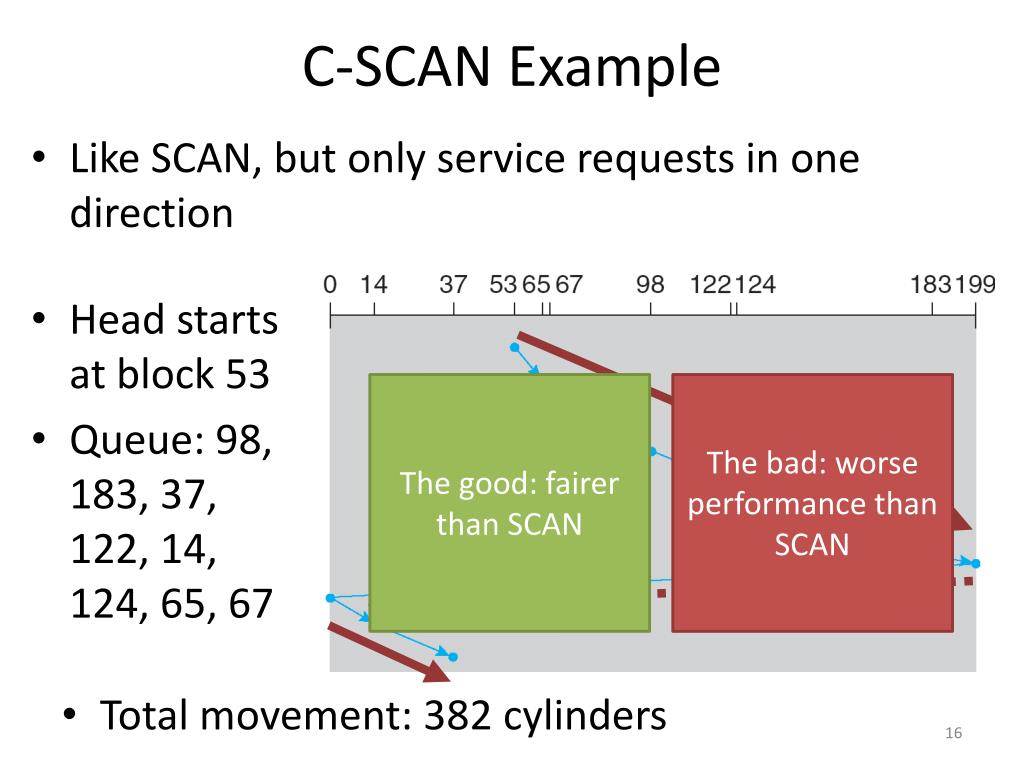 C-SCAN Example

• Like SCAN, but only service requests in one direction

• Head starts at block 53

• Queue: 98, 183, 37, 122, 14, 124, 65, 67

0 14 37 53 65 67 98 122 124 183 199

The good: fairer than SCAN

The bad: worse performance than SCAN

• Total movement: 382 cylinders

16